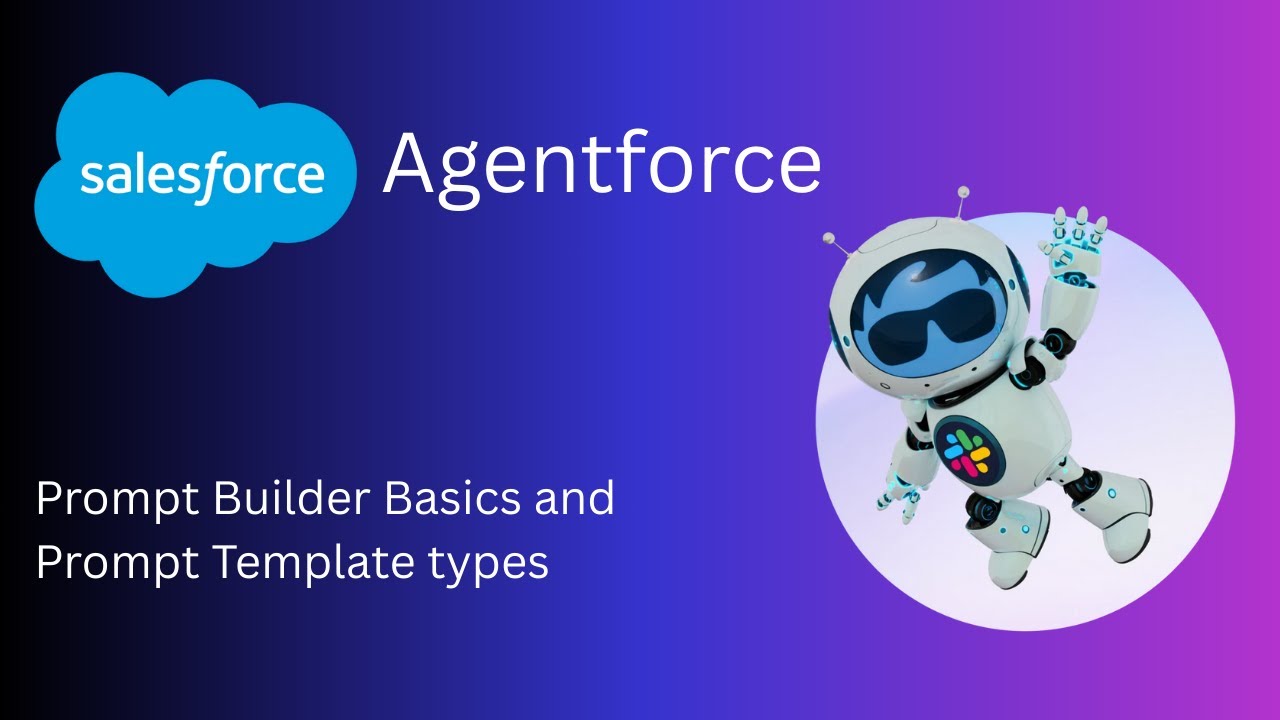 salesforce Agentforce

Prompt Builder Basics and Prompt Template types